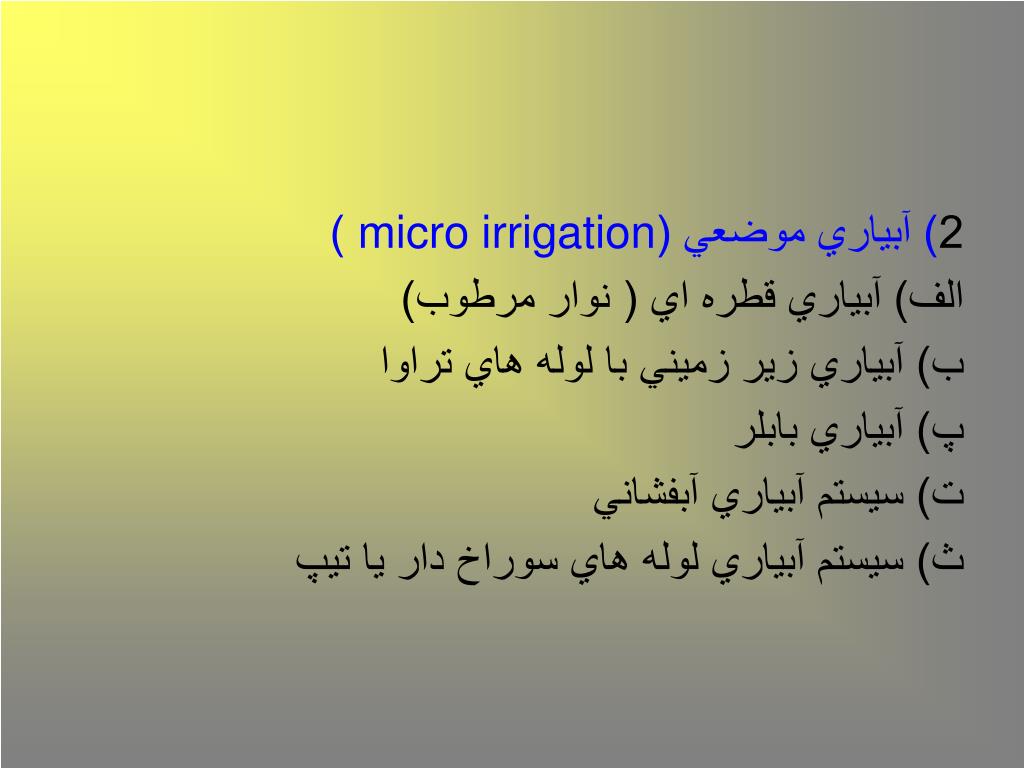 2) آبياري موضعي (micro irrigation )

الف) آبياري قطره اي ( نوار مرطوب)

ب) آبياري زير زميني با لوله هاي تراوا

پ) آبياري بابلر

ت) سيستم آبياري آبفشاني

ث) سيستم آبياري لوله هاي سوراخ دار يا تيپ